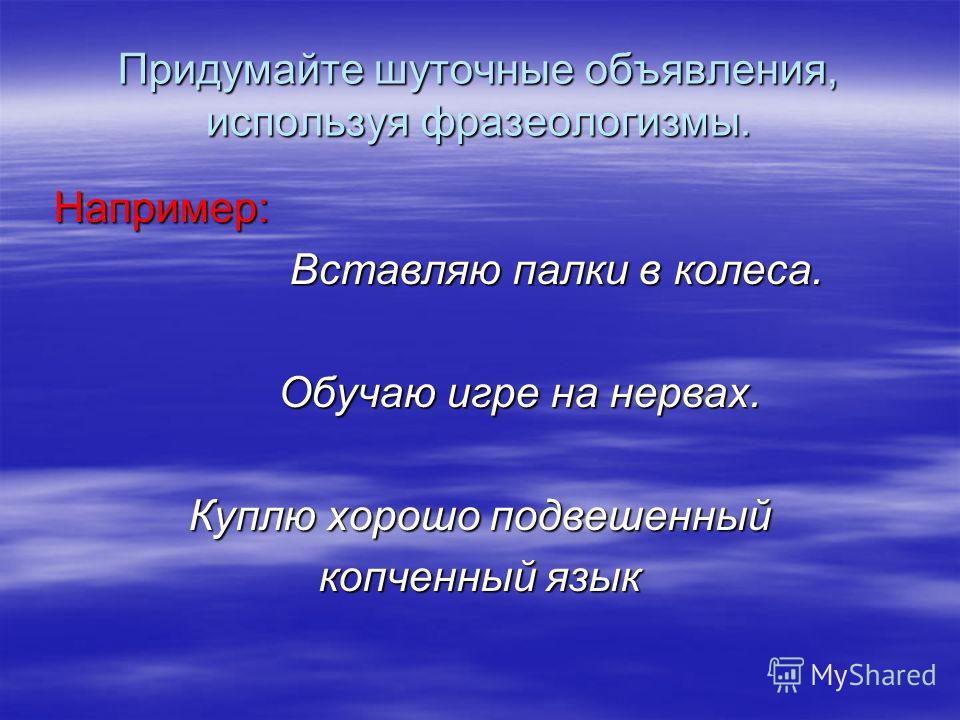 Придумайте шуточные объявления, используя фразеологизмы.

Например:

Вставляю палки в колеса.

Обучаю игре на нервах.

Куплю хорошо подвешенный копченный язык

MyShared